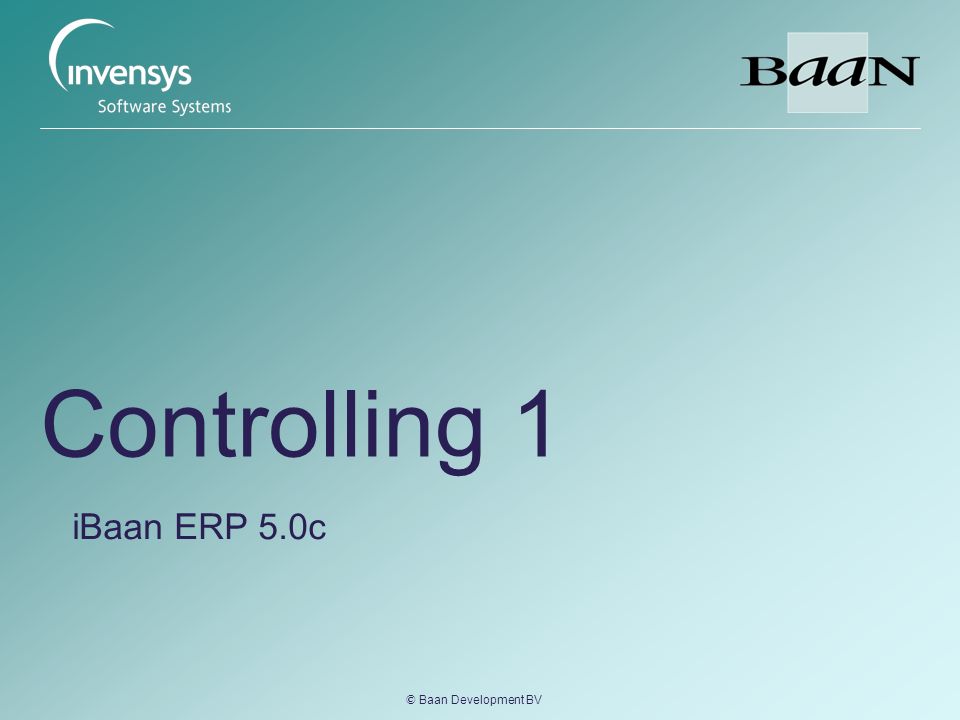 invensys
Software Systems

BaaN

Controlling 1

iBaan ERP 5.0c

© Baan Development BV